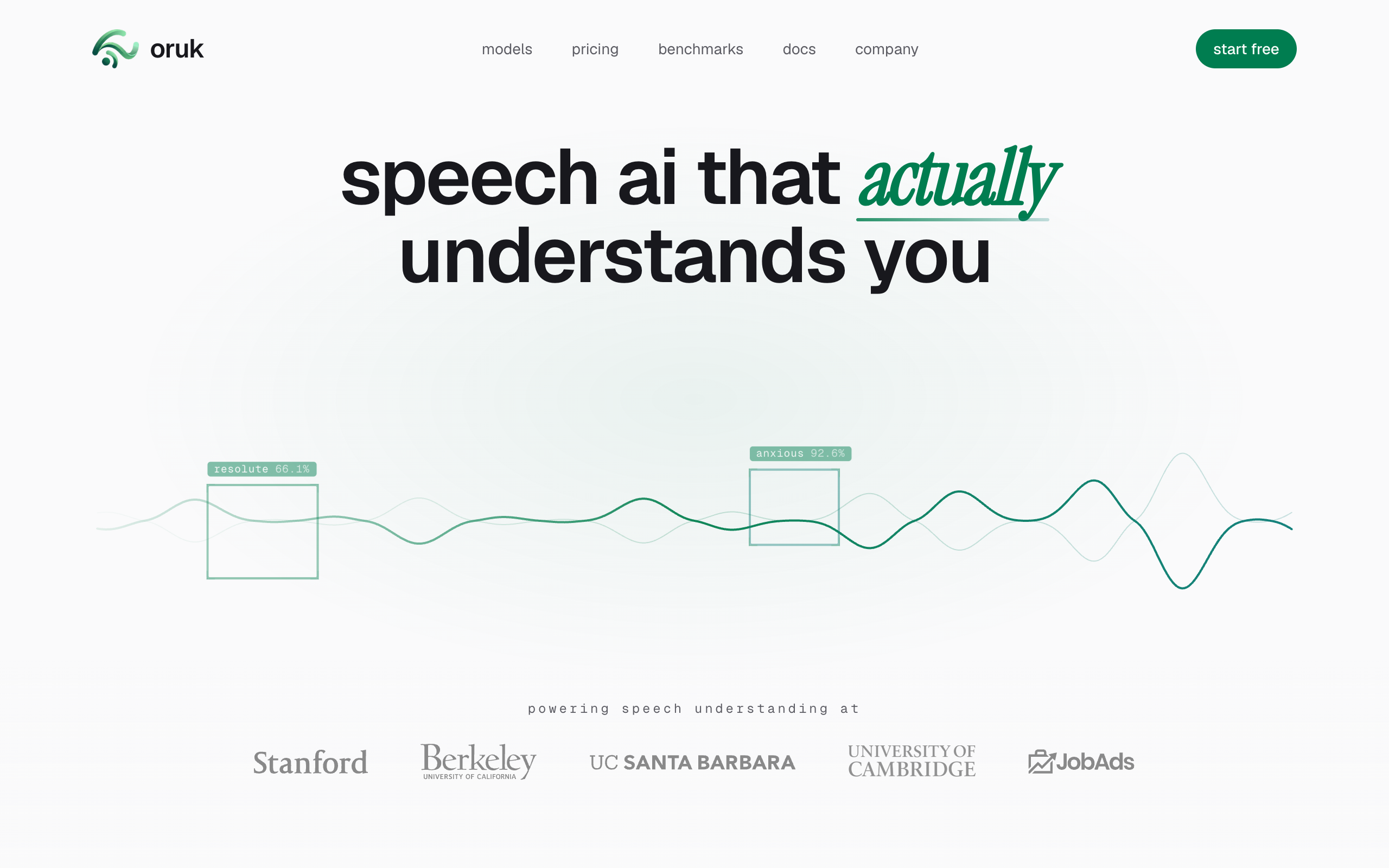 oruk

models pricing benchmarks docs company

start free

speech ai that actually understands you

resolute 66.1%

anxious 92.6%

powering speech understanding at

Stanford

Berkeley
UNIVERSITY OF CALIFORNIA

UC SANTA BARBARA

UNIVERSITY OF CAMBRIDGE

JobAds